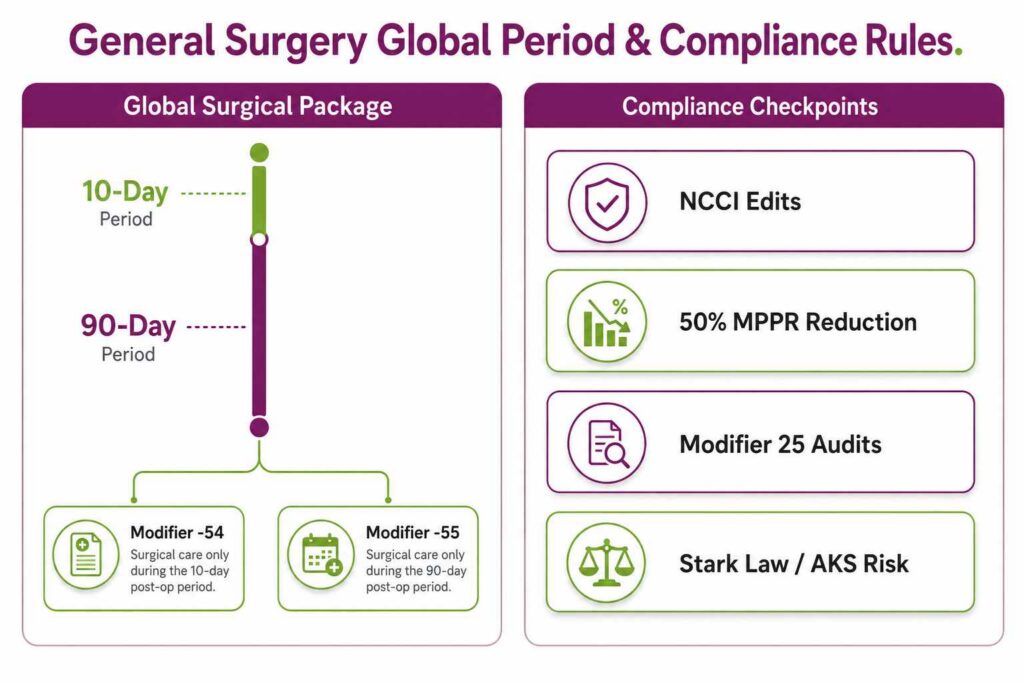 General Surgery Global Period & Compliance Rules.

Global Surgical Package

10-Day Period

90-Day Period

Modifier -54
Surgical care only during the 10-day post-op period.

Modifier -55
Surgical care only during the 90-day post-op period.

Compliance Checkpoints

NCCI Edits

%

50% MPPR Reduction

Modifier 25 Audits

Stark Law / AKS Risk